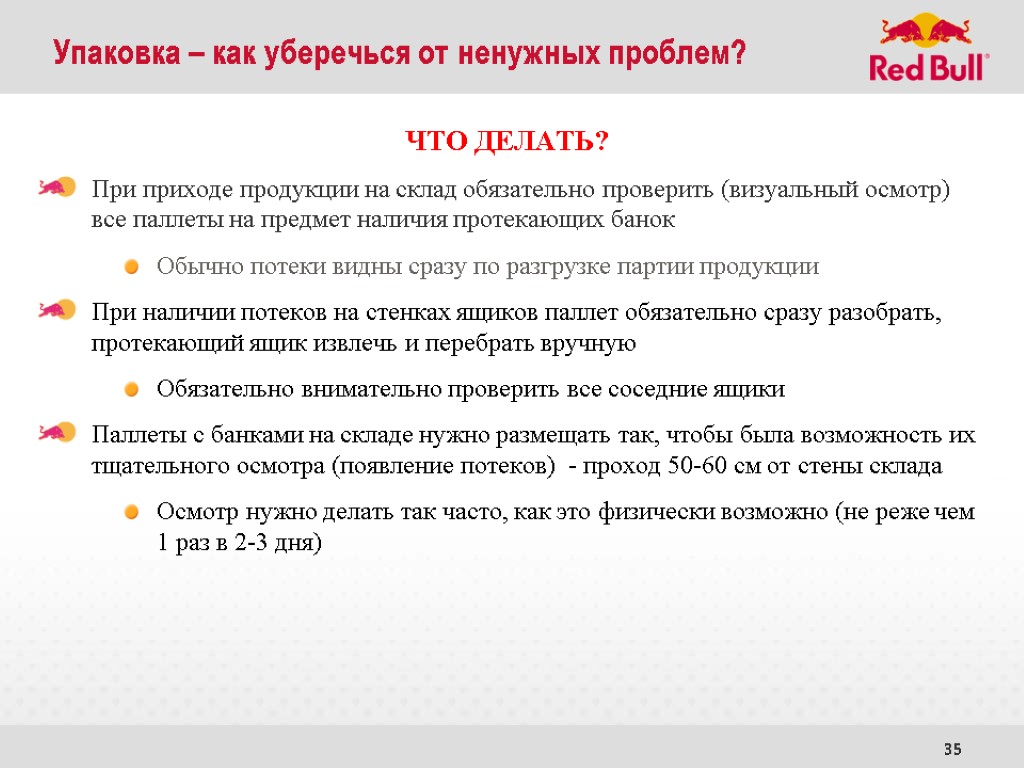 Упаковка – как уберечься от ненужных проблем?

Red Bull

ЧТО ДЕЛАТЬ?

При приходе продукции на склад обязательно проверить (визуальный осмотр) все паллеты на предмет наличия протекающих банок

Обычно потеки видны сразу по разгрузке партии продукции

При наличии потеков на стенках ящиков паллет обязательно сразу разобрать, протекающий ящик извлечь и перебрать вручную

Обязательно внимательно проверить все соседние ящики

Паллеты с банками на складе нужно размещать так, чтобы была возможность их тщательного осмотра (появление потеков) - проход 50-60 см от стены склада

Осмотр нужно делать так часто, как это физически возможно (не реже чем 1 раз в 2-3 дня)

35